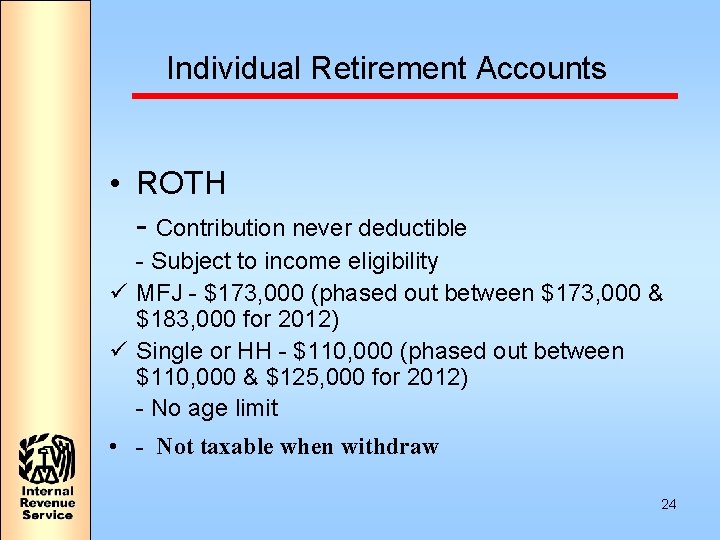 Individual Retirement Accounts

• ROTH

- Contribution never deductible

- Subject to income eligibility

✓ MFJ - \$173,000 (phased out between \$173,000 & \$183,000 for 2012)

✓ Single or HH - \$110,000 (phased out between \$110,000 & \$125,000 for 2012)

- No age limit

• - Not taxable when withdraw

Internal Revenue Service

24